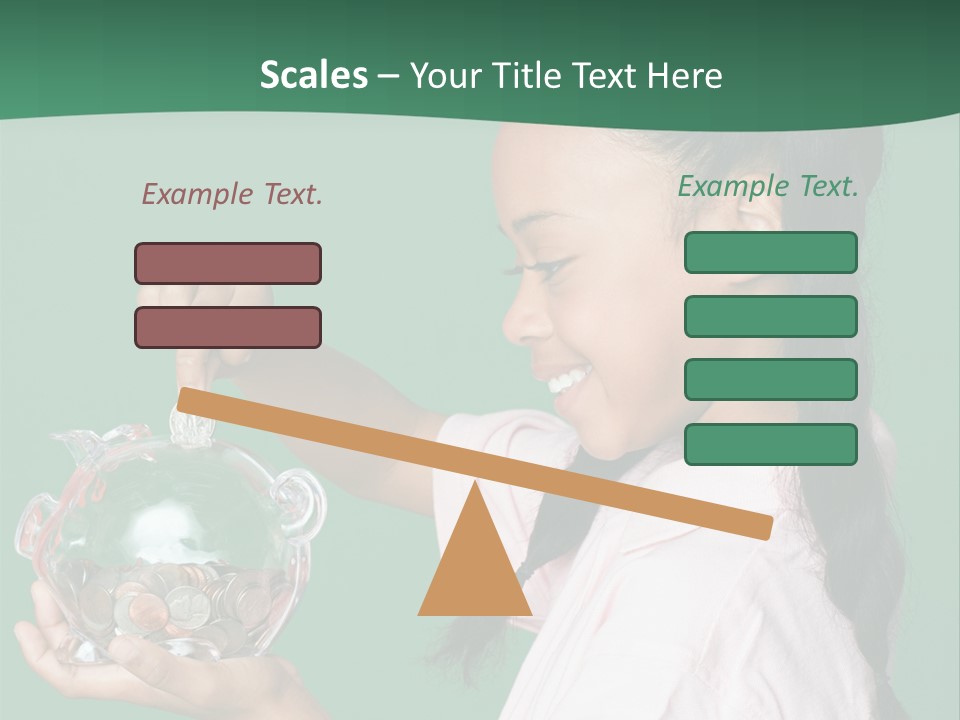 Scales – Your Title Text Here

Example Text.

Example Text.